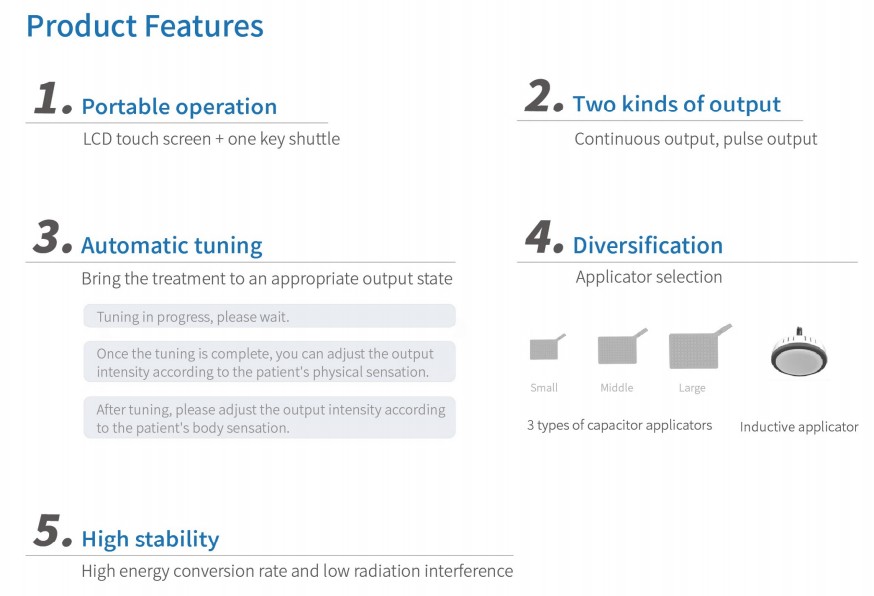 Product Features

1. Portable operation

LCD touch screen + one key shuttle

2. Two kinds of output

Continuous output, pulse output

3. Automatic tuning

Bring the treatment to an appropriate output state

Tuning in progress, please wait.

Once the tuning is complete, you can adjust the output intensity according to the patient's physical sensation.

After tuning, please adjust the output intensity according to the patient's body sensation.

4. Diversification

Applicator selection

Small

Middle

Large

3 types of capacitor applicators

Inductive applicator

5. High stability

High energy conversion rate and low radiation interference